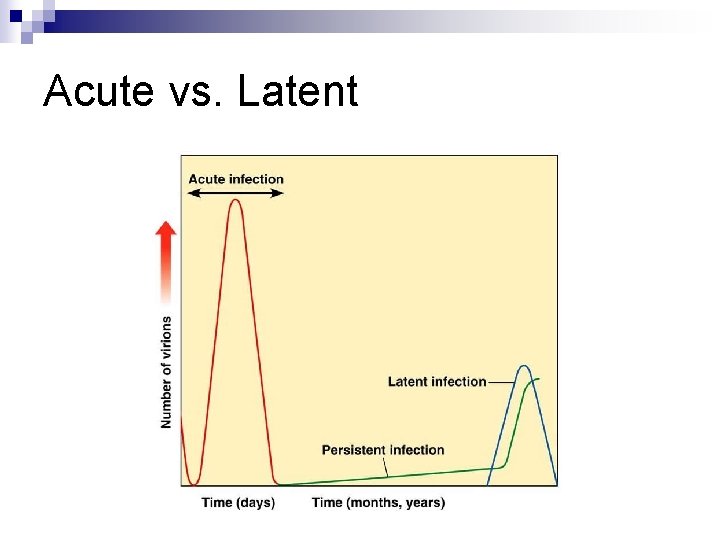 Acute vs. Latent

Acute infection

Number of virions

Latent infection

Persistent infection

Time (days)

Time (months, years)